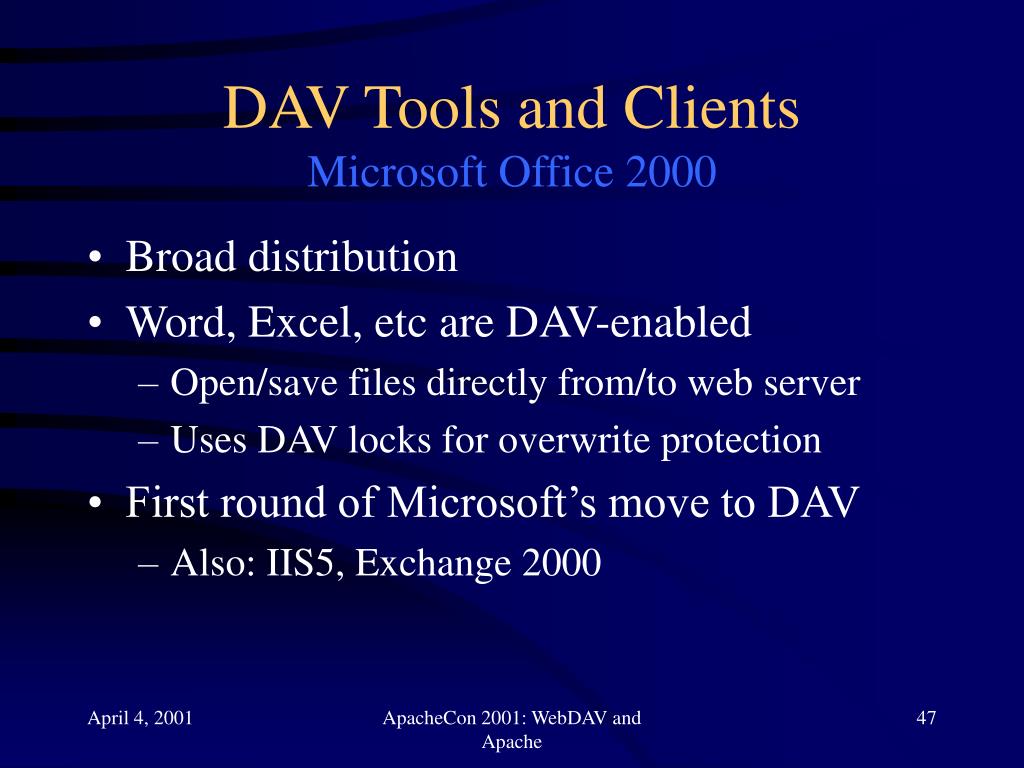 DAV Tools and Clients
Microsoft Office 2000

• Broad distribution
• Word, Excel, etc are DAV-enabled
– Open/save files directly from/to web server
– Uses DAV locks for overwrite protection
• First round of Microsoft’s move to DAV
– Also: IIS5, Exchange 2000

April 4, 2001

ApacheCon 2001: WebDAV and Apache

47